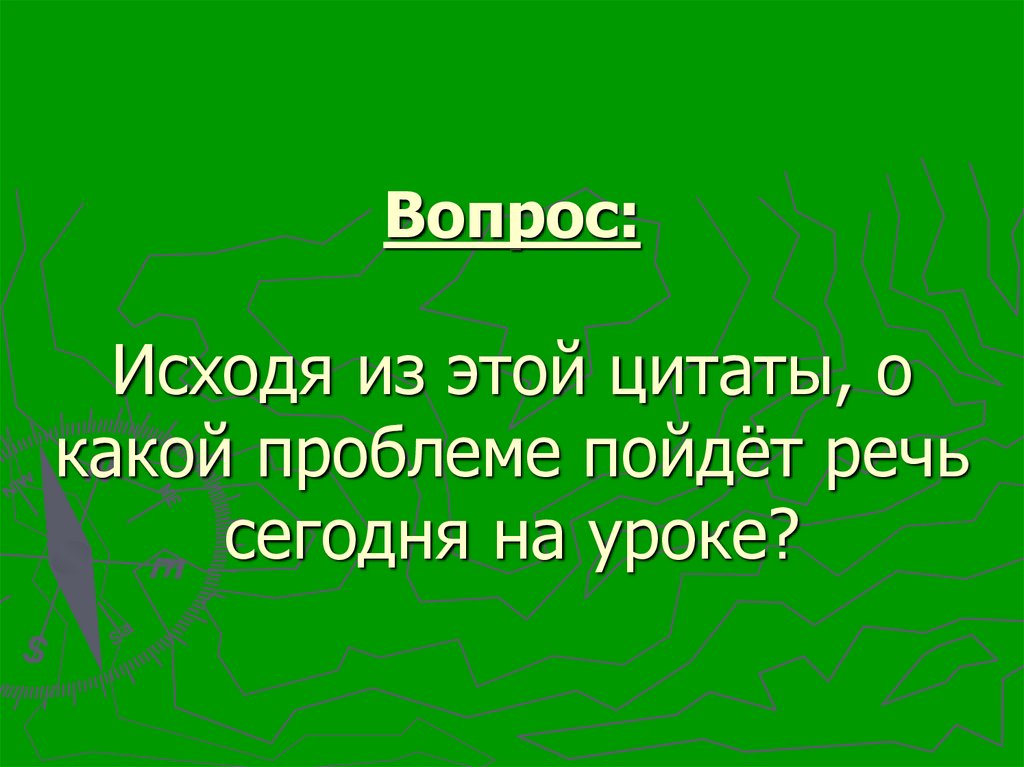 Вопрос:

Исходя из этой цитаты, о какой проблеме пойдёт речь сегодня на уроке?